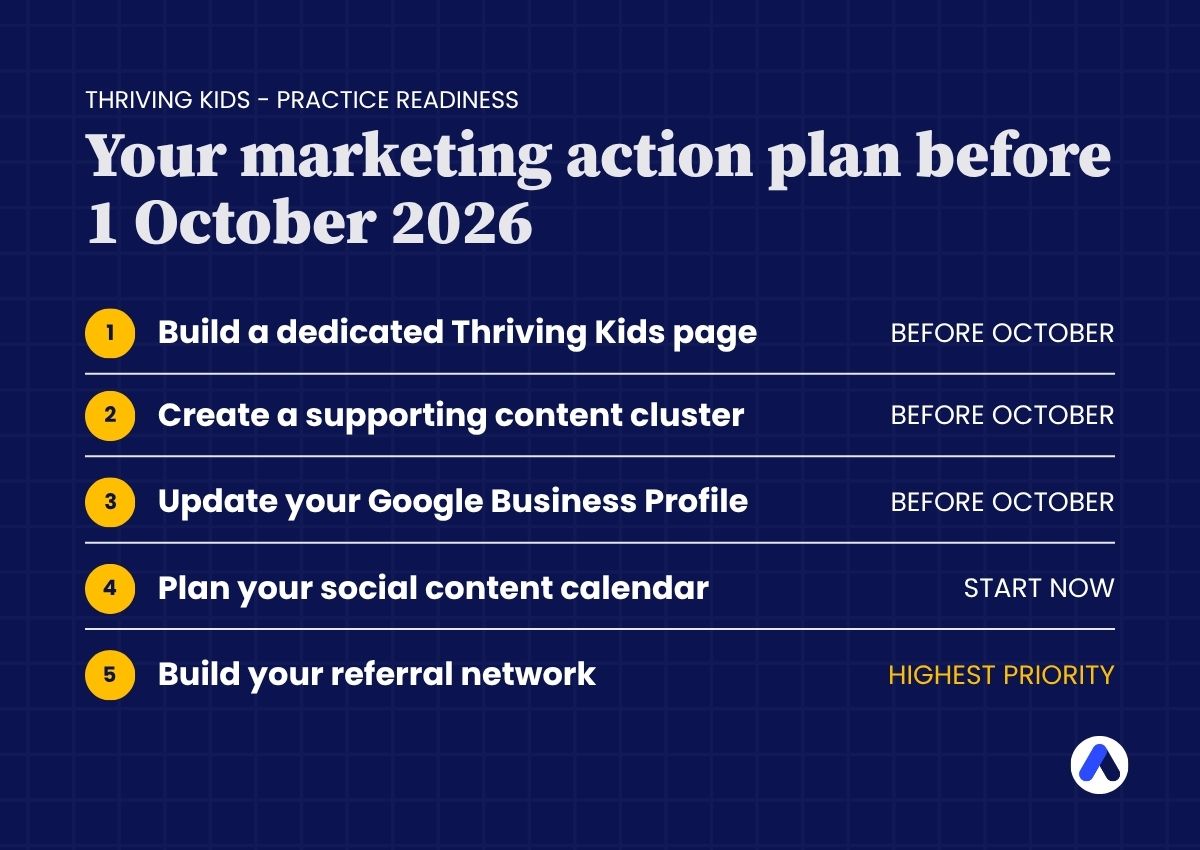 THRIVING KIDS - PRACTICE READINESS

Your marketing action plan before 1 October 2026

1 Build a dedicated Thriving Kids page BEFORE OCTOBER

2 Create a supporting content cluster BEFORE OCTOBER

3 Update your Google Business Profile BEFORE OCTOBER

4 Plan your social content calendar START NOW

5 Build your referral network HIGHEST PRIORITY